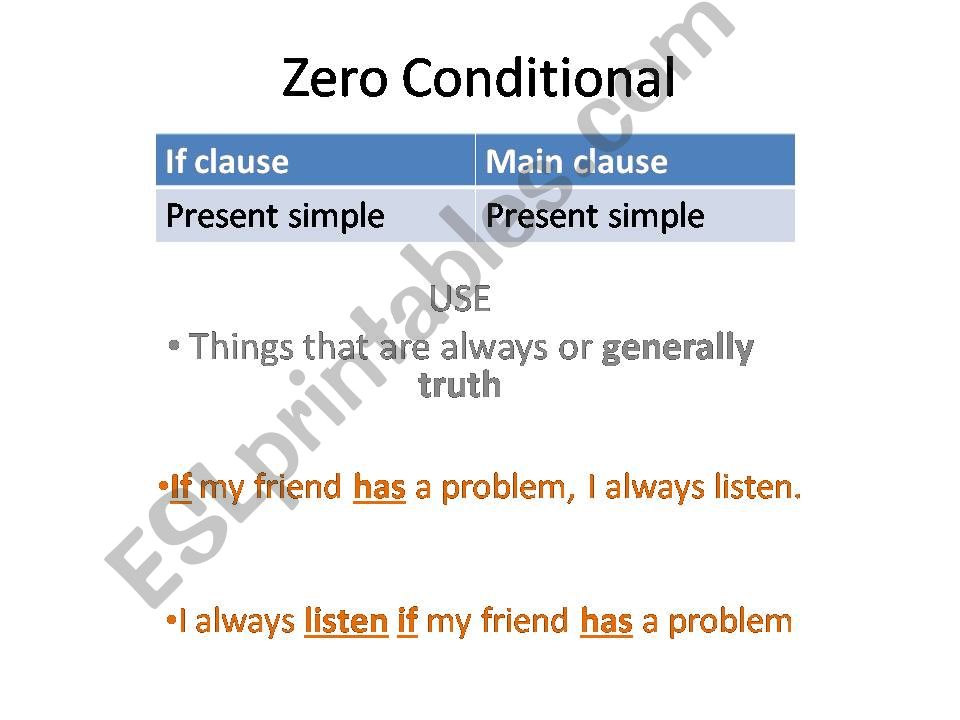 Zero Conditional

| If clause | Main clause |
|---|---|
| Present simple | Present simple |

USE

• Things that are always or generally truth

•If my friend has a problem, I always listen.

•I always listen if my friend has a problem

ESLprintables.com